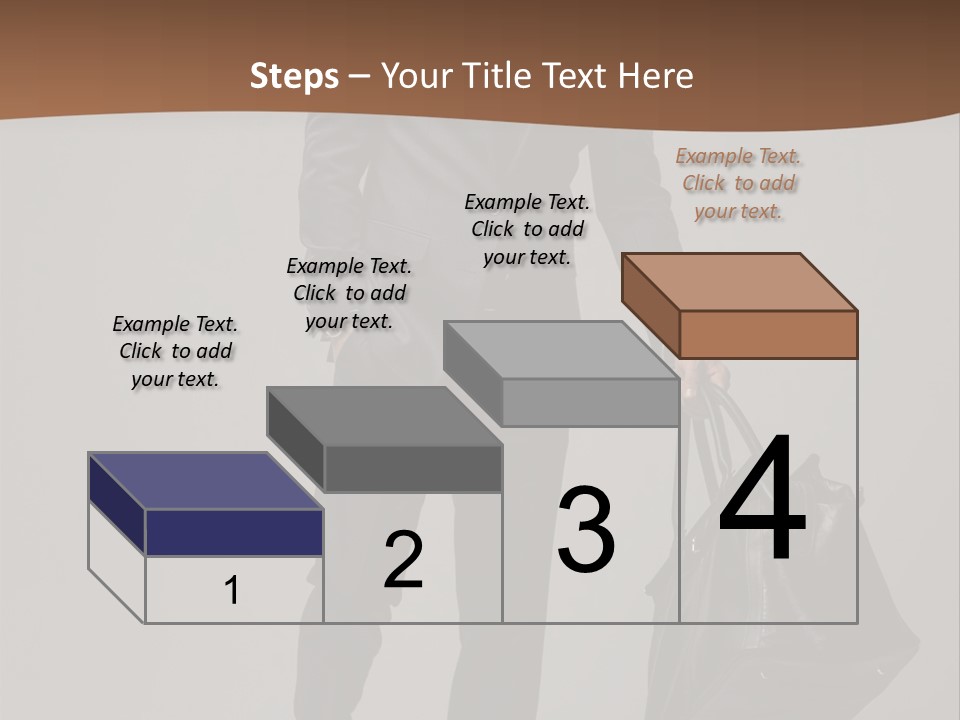 Steps – Your Title Text Here

Example Text. Click to add your text.

Example Text. Click to add your text.

Example Text. Click to add your text.

Example Text. Click to add your text.

1

2

3

4